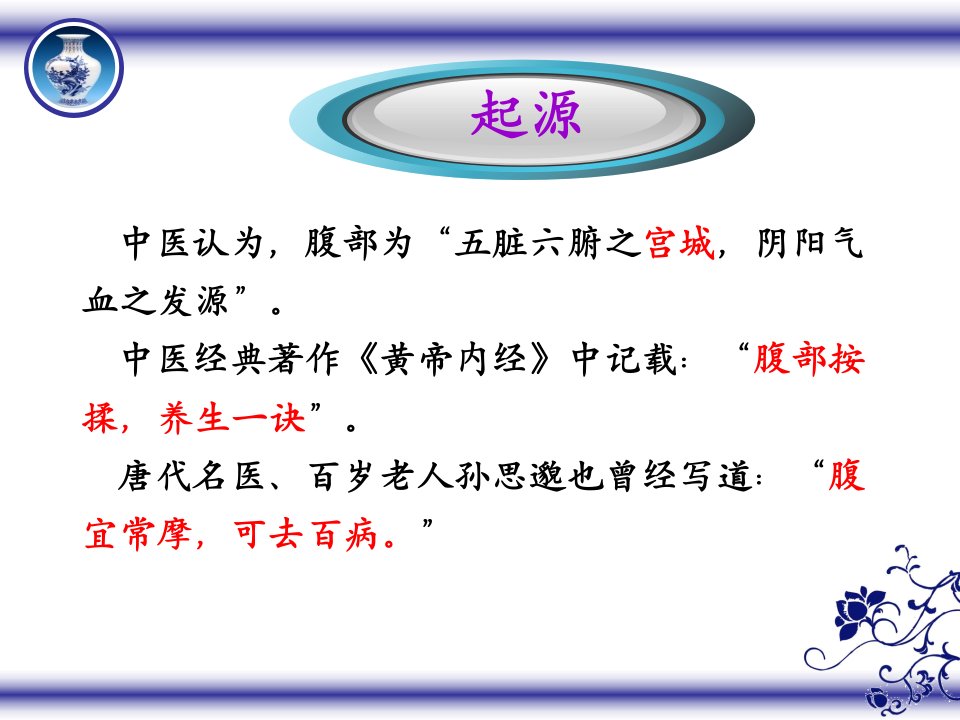 起源

中医认为，腹部为“五脏六腑之宫城，阴阳气血之发源”。

中医经典著作《黄帝内经》中记载：“腹部按揉，养生一诀”。

唐代名医、百岁老人孙思邈也曾经写道：“腹宜常摩，可去百病。”